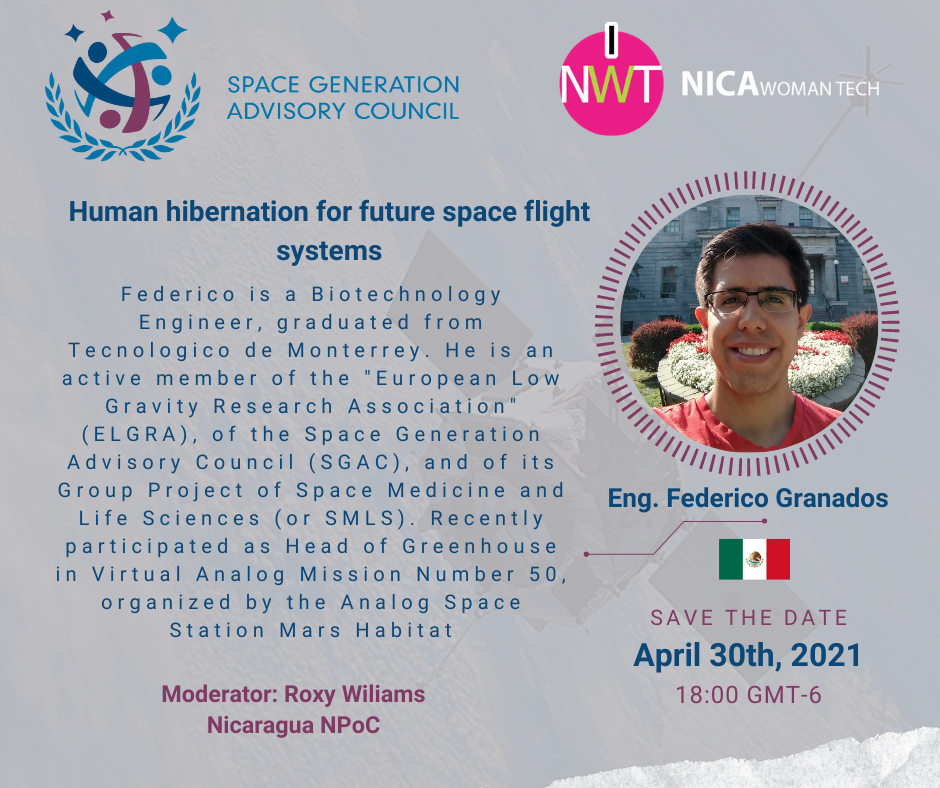 SPACE GENERATION ADVISORY COUNCIL

NWT NICA WOMAN TECH

Human hibernation for future space flight systems

Federico is a Biotechnology Engineer, graduated from Tecnologico de Monterrey. He is an active member of the "European Low Gravity Research Association" (ELGRA), of the Space Generation Advisory Council (SGAC), and of its Group Project of Space Medicine and Life Sciences (or SMLS). Recently participated as Head of Greenhouse in Virtual Analog Mission Number 50, organized by the Analog Space Station Mars Habitat

Moderator: Roxy Wiliams
Nicaragua NPoC

Eng. Federico Granados

SAVE THE DATE
April 30th, 2021
18:00 GMT-6